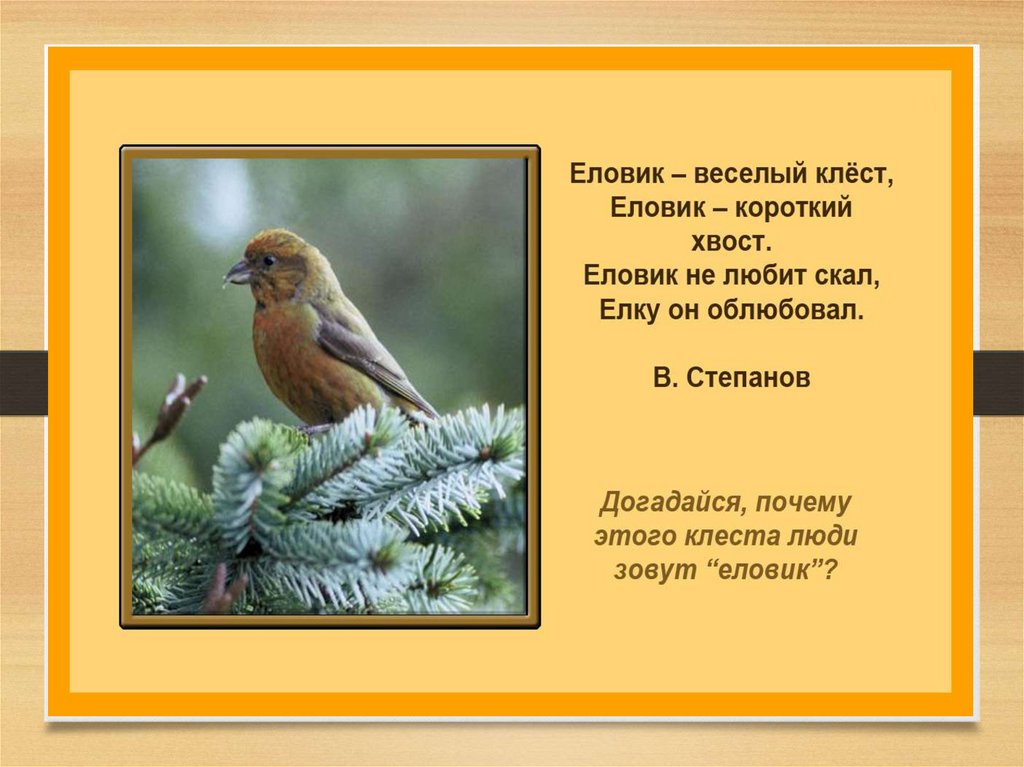 Еловик – веселый клёст,
Еловик – короткий хвост.
Еловик не любит скал,
Елку он облюбовал.

В. Степанов

Догадайся, почему этого клеста люди зовут “еловик”?